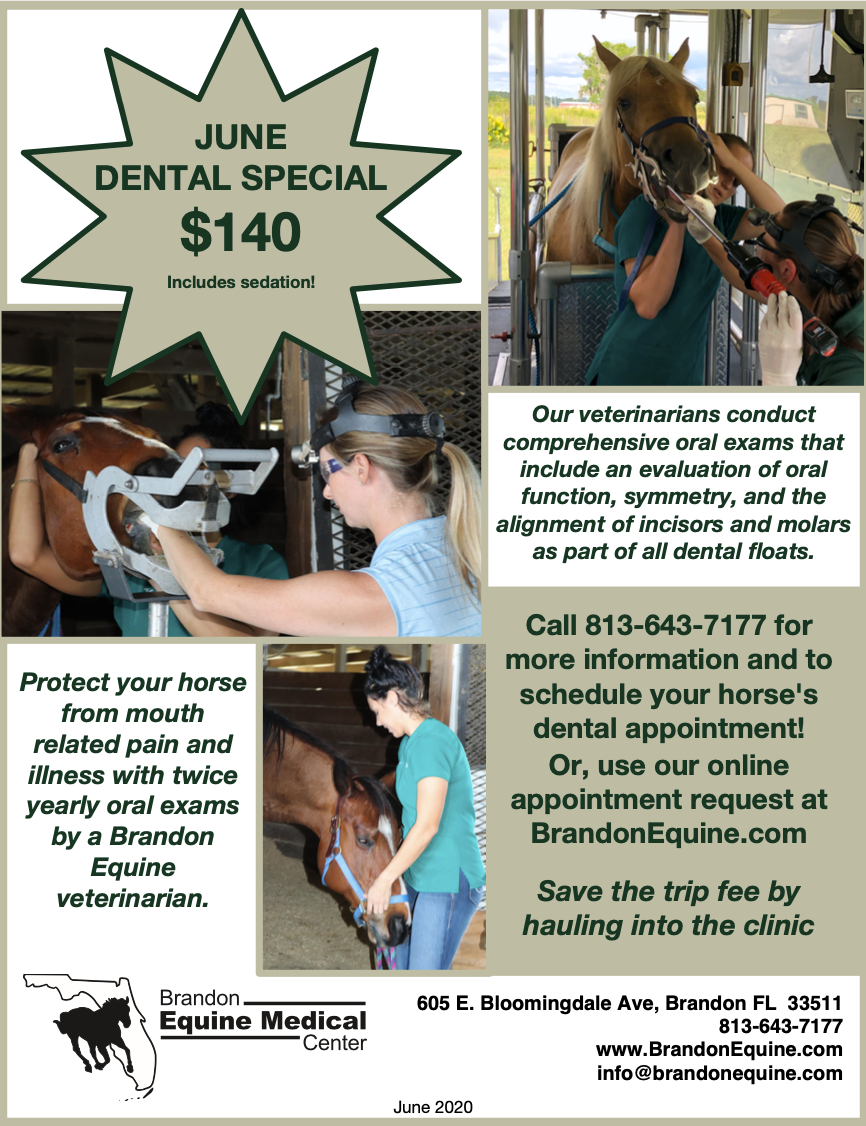 JUNE
DENTAL SPECIAL
$140
Includes sedation!

Our veterinarians conduct comprehensive oral exams that include an evaluation of oral function, symmetry, and the alignment of incisors and molars as part of all dental floats.

Protect your horse from mouth related pain and illness with twice yearly oral exams by a Brandon Equine veterinarian.

Call 813-643-7177 for more information and to schedule your horse's dental appointment! Or, use our online appointment request at BrandonEquine.com

Save the trip fee by hauling into the clinic

Brandon Equine Medical Center

605 E. Bloomingdale Ave, Brandon FL 33511
813-643-7177
www.BrandonEquine.com
info@brandonequine.com

June 2020